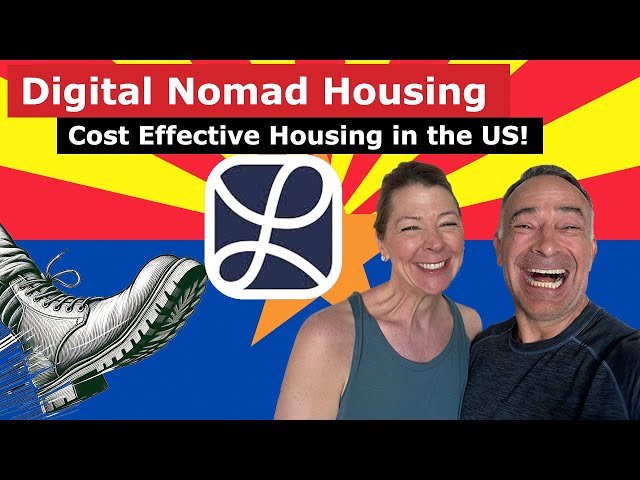 Digital Nomad Housing

Cost Effective Housing in the US!